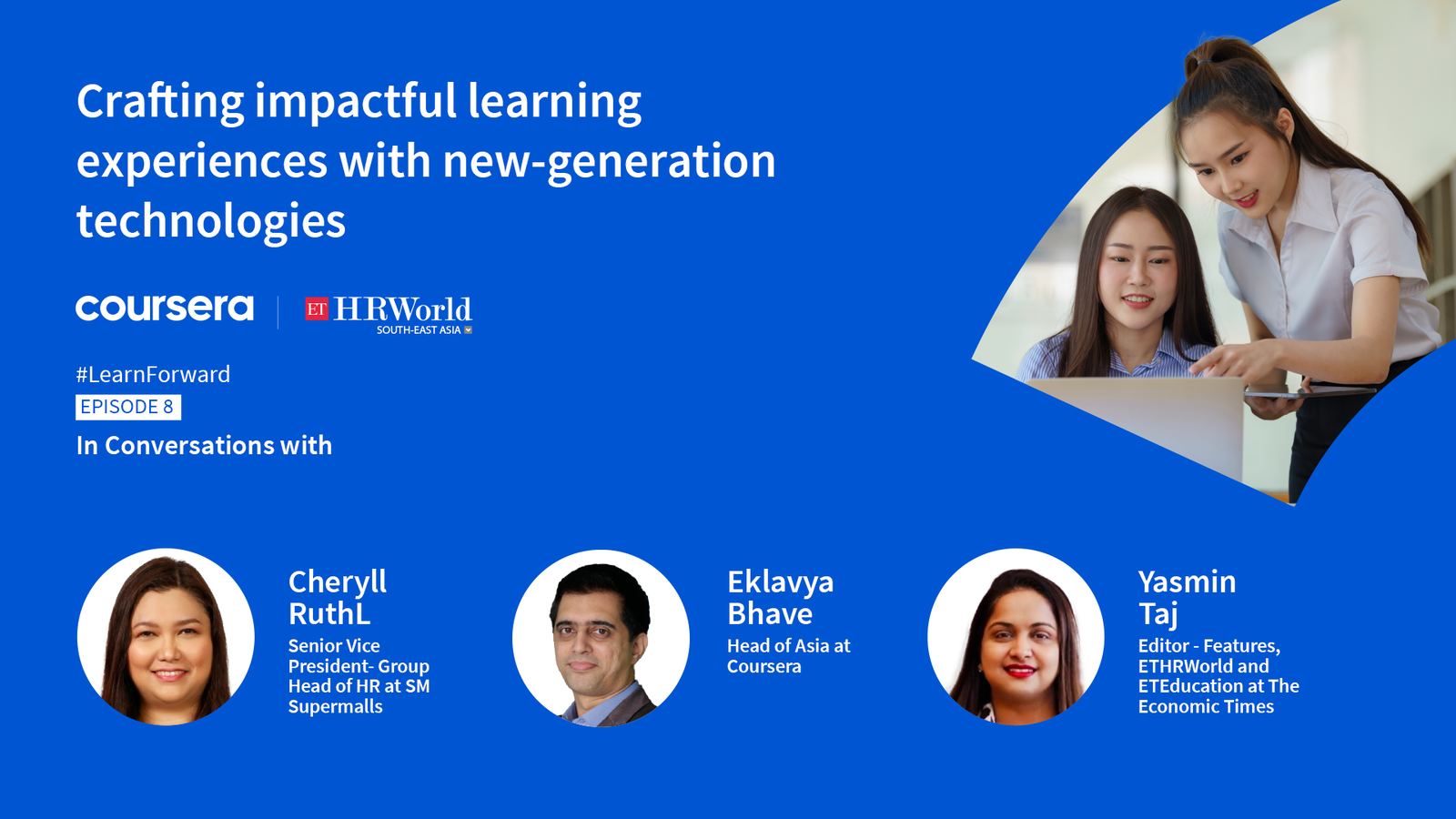 Crafting impactful learning experiences with new-generation technologies

coursera
ET HRWorld SOUTH-EAST ASIA

#LearnForward
EPISODE 8
In Conversations with

Cheryll RuthL
Senior Vice President- Group Head of HR at SM Supermalls

Eklavya Bhave
Head of Asia at Coursera

Yasmin Taj
Editor - Features, ETHRWorld and ETEducation at The Economic Times